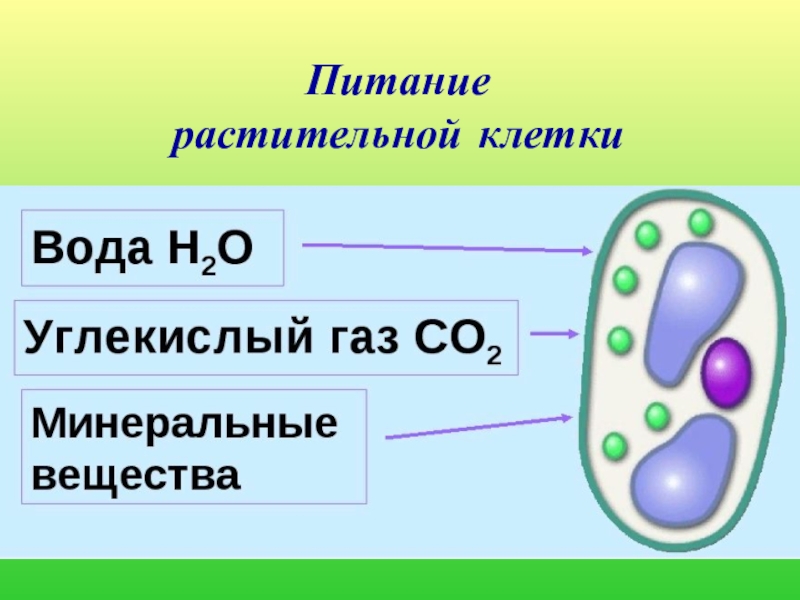 Питание растительной клетки

Вода $H_2O$

Углекислый газ $CO_2$

Минеральные вещества